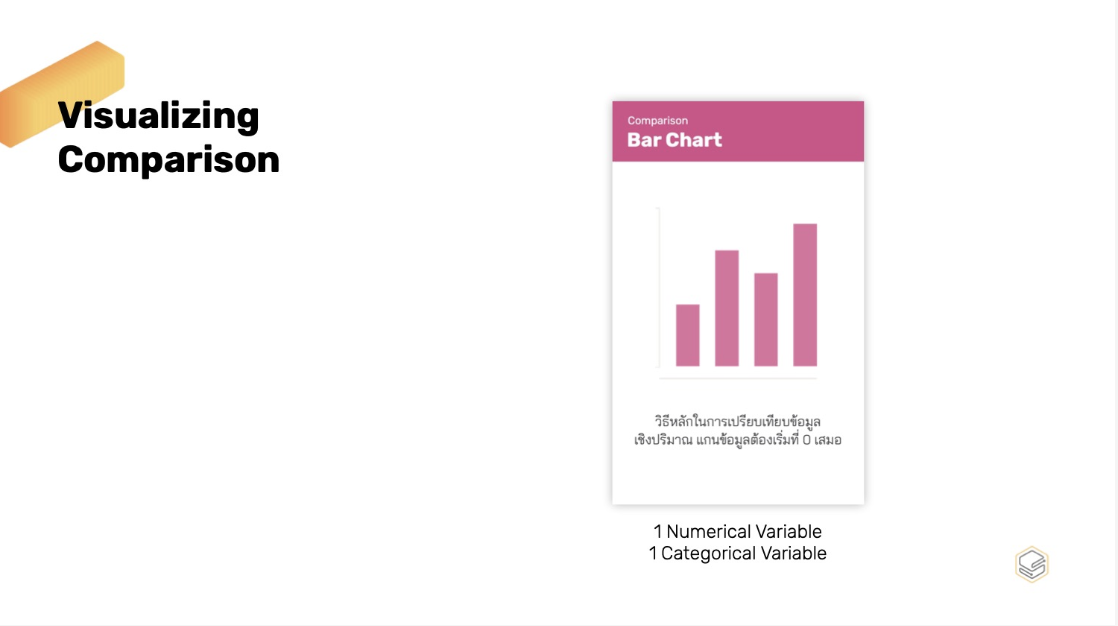 Visualizing Comparison

Comparison
Bar Chart

วิธีหลักในการเปรียบเทียบข้อมูลเชิงปริมาณ แกนข้อมูลต้องเริ่มที่ 0 เสมอ

1 Numerical Variable
1 Categorical Variable